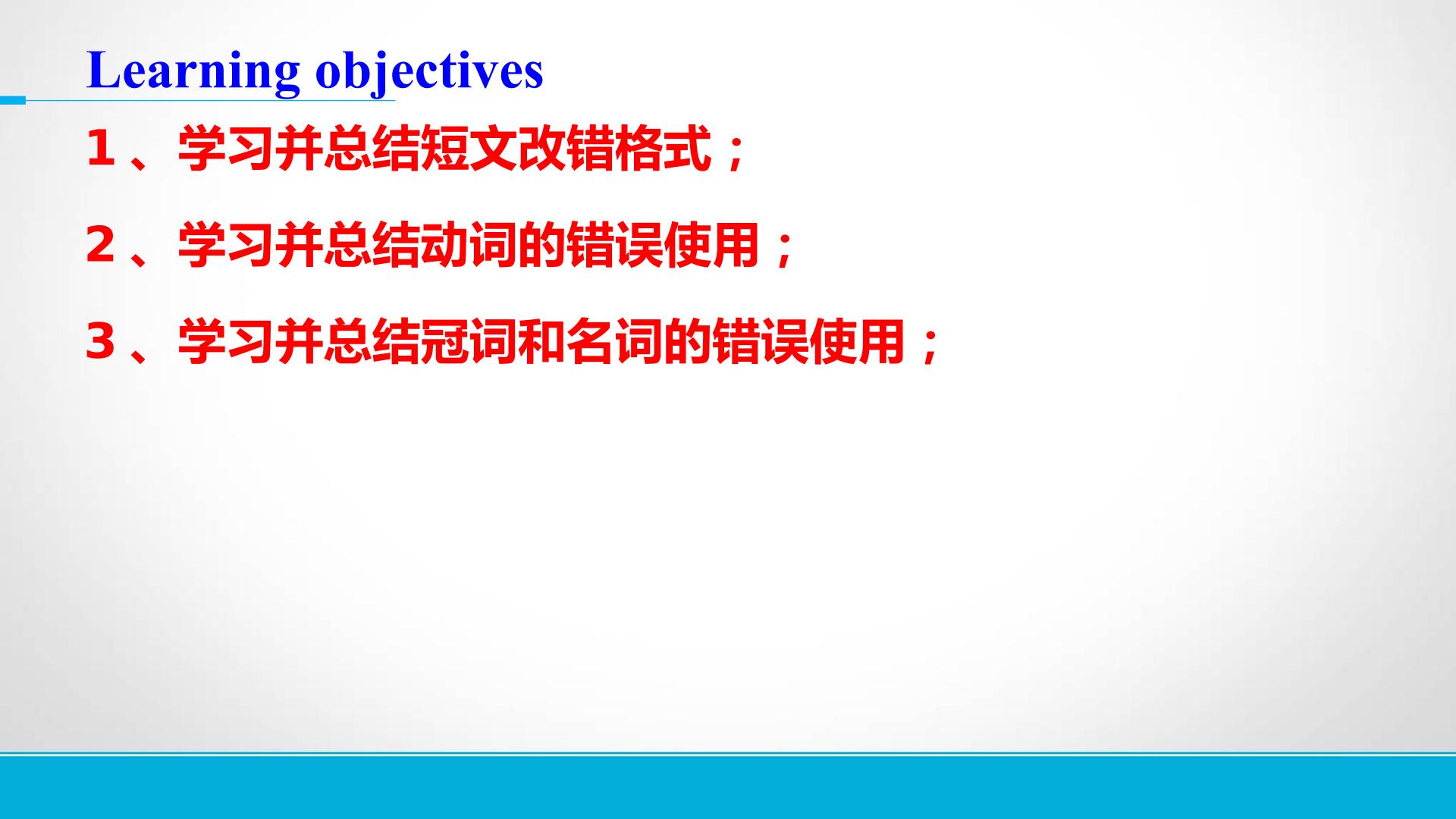 Learning objectives

1、学习并总结短文改错格式；

2、学习并总结动词的错误使用；

3、学习并总结冠词和名词的错误使用；